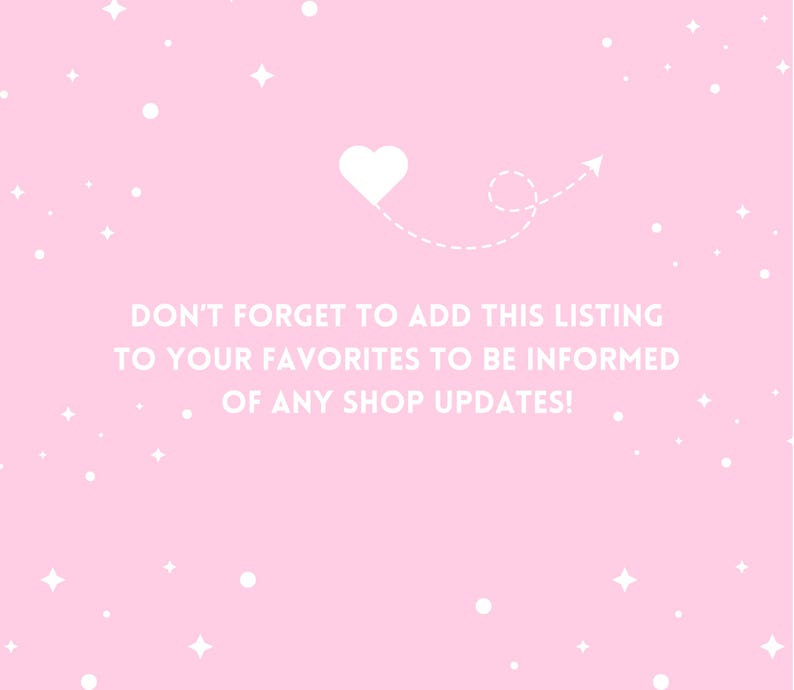 DON'T FORGET TO ADD THIS LISTING TO YOUR FAVORITES TO BE INFORMED OF ANY SHOP UPDATES!